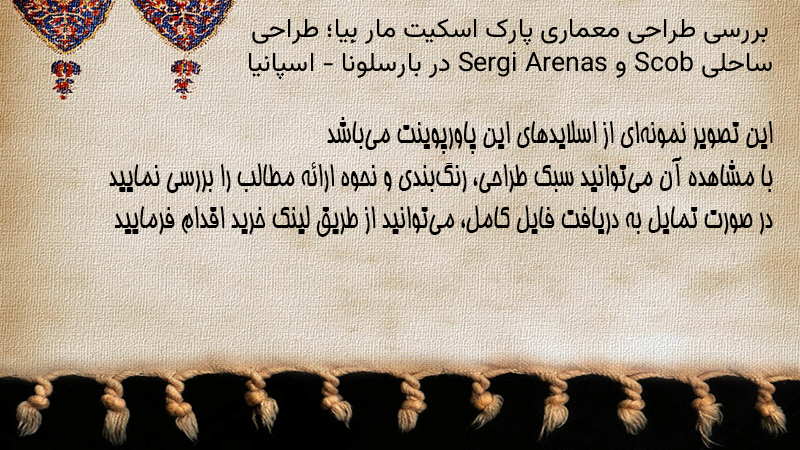 بررسی طراحی معماری پارک اسکیت مار بیا؛ طراحی ساحلی Scob و Sergi Arenas در بارسلونا - اسپانیا

این تصویر نمونه‌ای از اسلایدهای این پاورپوینت می‌باشد
با مشاهده آن می‌توانید سبک طراحی، رنگ‌بندی و نحوه ارائه مطالب را بررسی نمایید
در صورت تمایل به دریافت فایل کامل، می‌توانید از طریق لینک خرید اقدام فرمایید